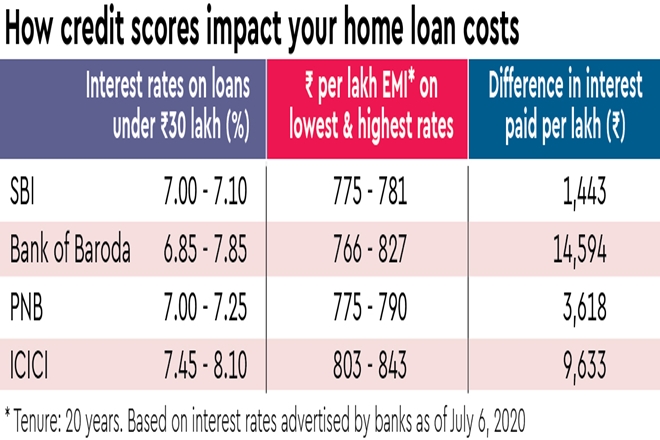 How credit scores impact your home loan costs

| | Interest rates on loans under ₹30 lakh (%) | ₹ per lakh EMI* on lowest & highest rates | Difference in interest paid per lakh (₹) |
|---|---|---|---|
| SBI | 7.00 - 7.10 | 775 - 781 | 1,443 |
| Bank of Baroda | 6.85 - 7.85 | 766 - 827 | 14,594 |
| PNB | 7.00 - 7.25 | 775 - 790 | 3,618 |
| ICICI | 7.45 - 8.10 | 803 - 843 | 9,633 |

* Tenure: 20 years. Based on interest rates advertised by banks as of July 6, 2020